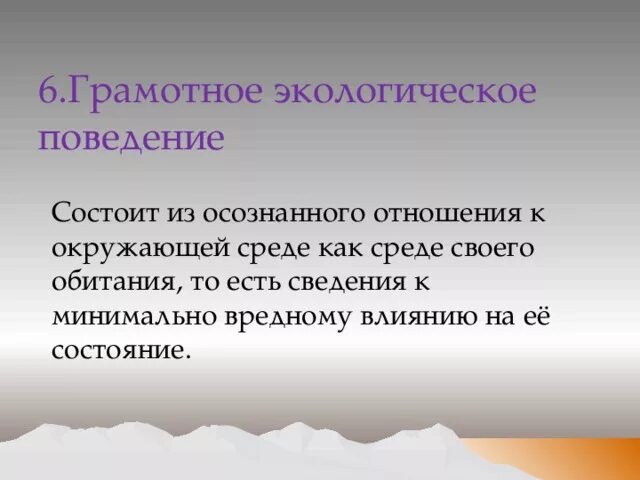 6.Грамотное экологическое поведение

Состоит из осознанного отношения к окружающей среде как среде своего обитания, то есть сведения к минимально вредному влиянию на её состояние.